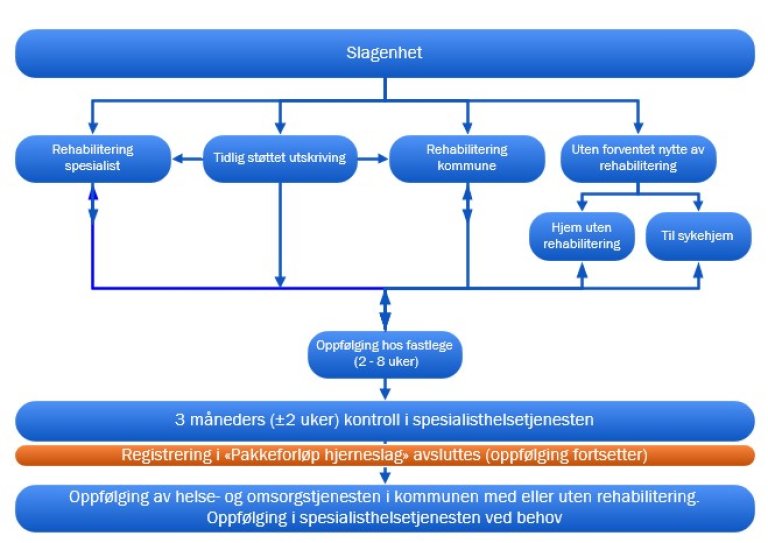 Slagenhet

Rehabilitering spesialist

Tidlig støttet utskriving

Rehabilitering kommune

Uten forventet nytte av rehabilitering

Hjem uten rehabilitering

Til sykehjem

Oppfølging hos fastlege (2 - 8 uker)

3 måneders (±2 uker) kontroll i spesialisthelsetjenesten

Registrering i «Pakkeforløp hjerneslag» avsluttes (oppfølging fortsetter)

Oppfølging av helse- og omsorgstjenesten i kommunen med eller uten rehabilitering. Oppfølging i spesialisthelsetjenesten ved behov